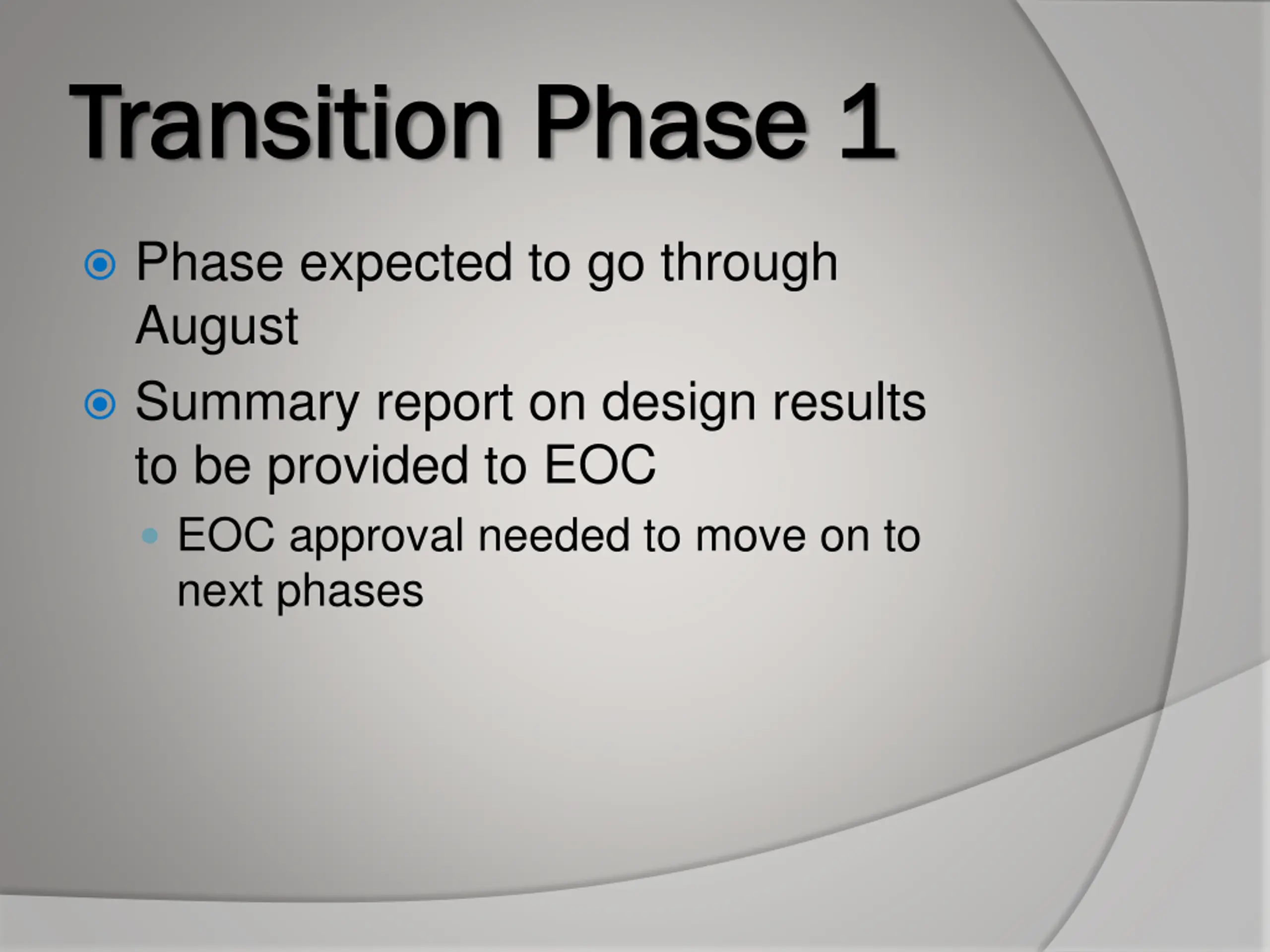 Transition Phase 1

Phase expected to go through August

Summary report on design results to be provided to EOC

EOC approval needed to move on to next phases